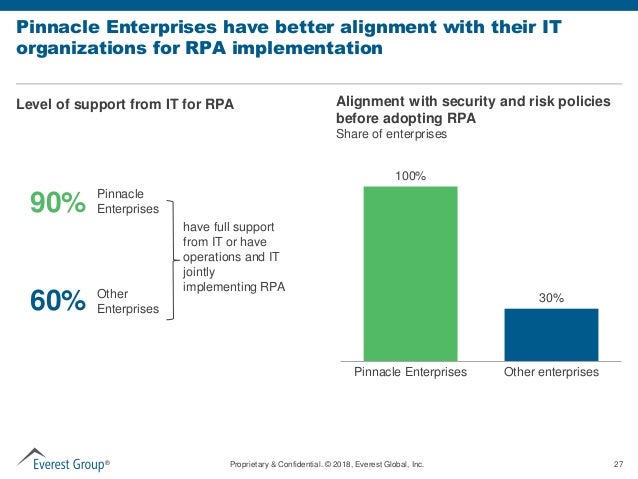 Pinnacle Enterprises have better alignment with their IT organizations for RPA implementation

Level of support from IT for RPA

90% Pinnacle Enterprises

60% Other Enterprises

have full support from IT or have operations and IT jointly implementing RPA

Alignment with security and risk policies before adopting RPA
Share of enterprises

100%

30%

Pinnacle Enterprises

Other enterprises

Everest Group®

Proprietary & Confidential. © 2018, Everest Global, Inc.

27